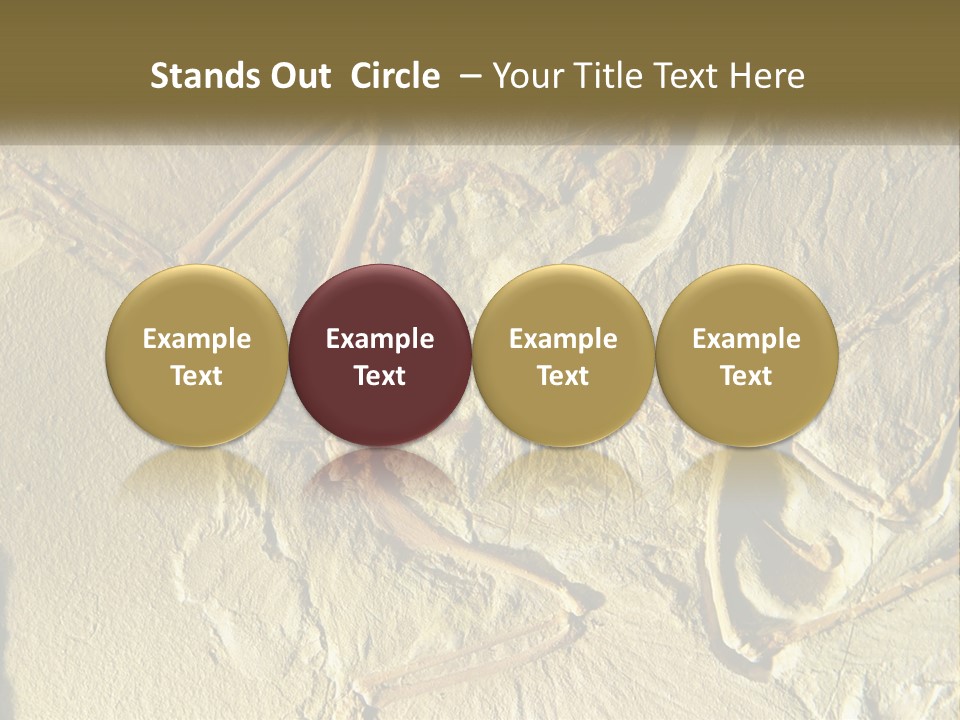 Stands Out  Circle  – Your Title Text Here

Example Text

Example Text

Example Text

Example Text